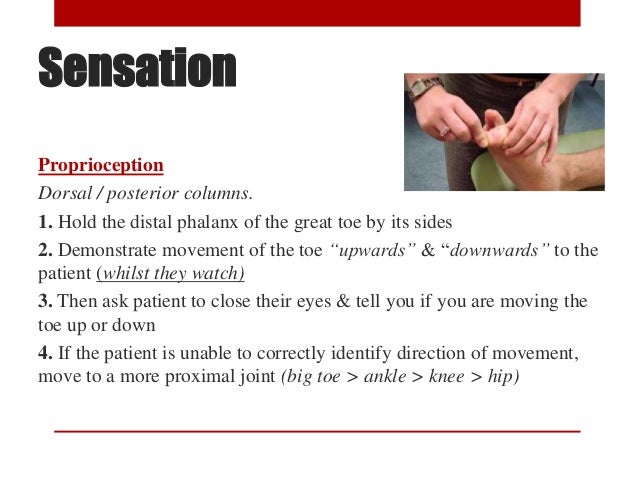 Sensation

Proprioception

Dorsal / posterior columns.

1. Hold the distal phalanx of the great toe by its sides

2. Demonstrate movement of the toe "upwards" & "downwards" to the patient (whilst they watch)

3. Then ask patient to close their eyes & tell you if you are moving the toe up or down

4. If the patient is unable to correctly identify direction of movement, move to a more proximal joint (big toe > ankle > knee > hip)